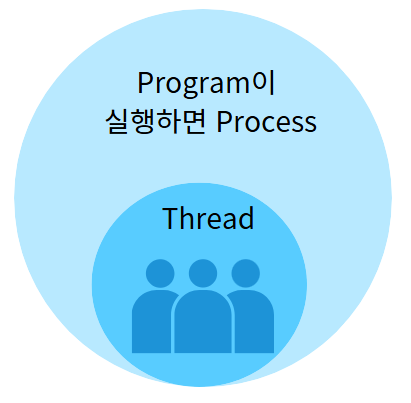 Program이
실행하면 Process

Thread